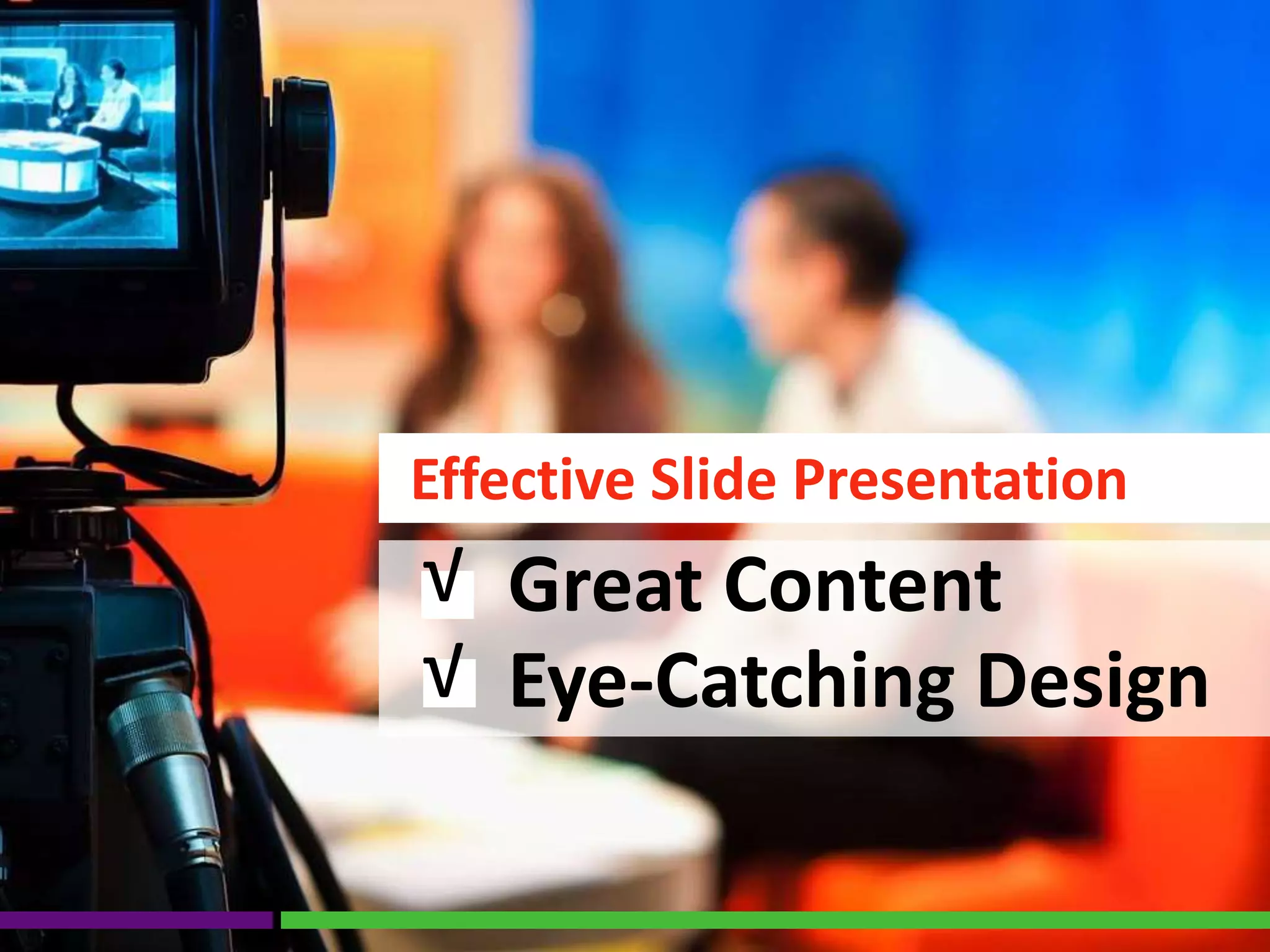 Effective Slide Presentation

√ Great Content
√ Eye-Catching Design